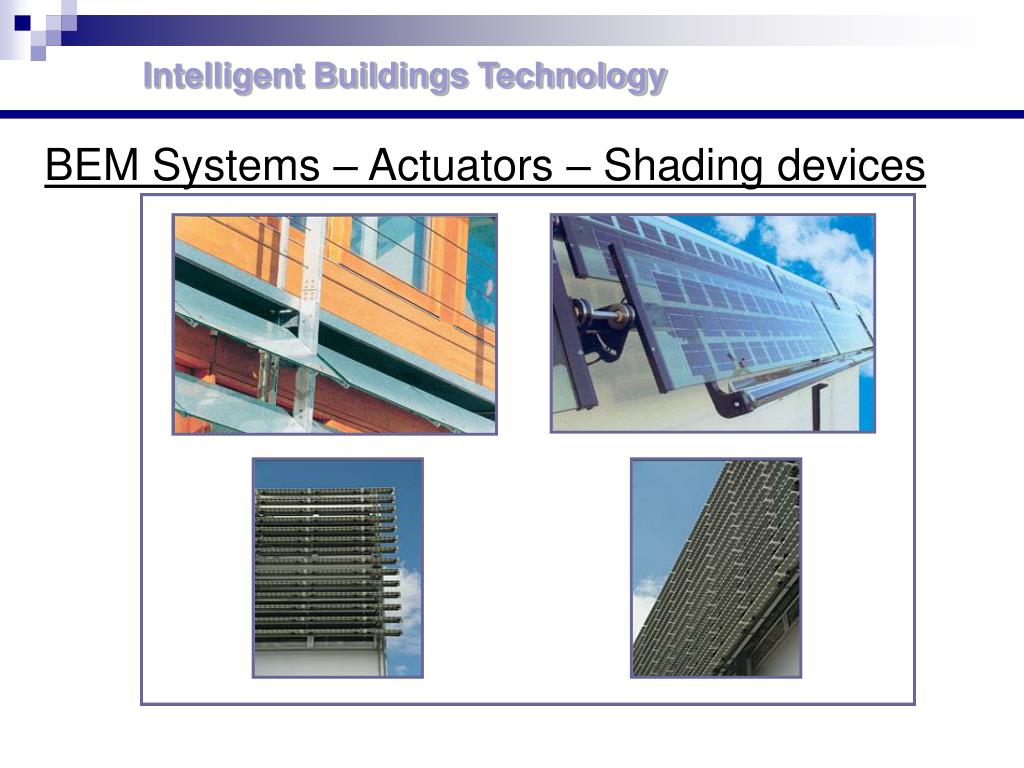 Intelligent Buildings Technology

BEM Systems – Actuators – Shading devices